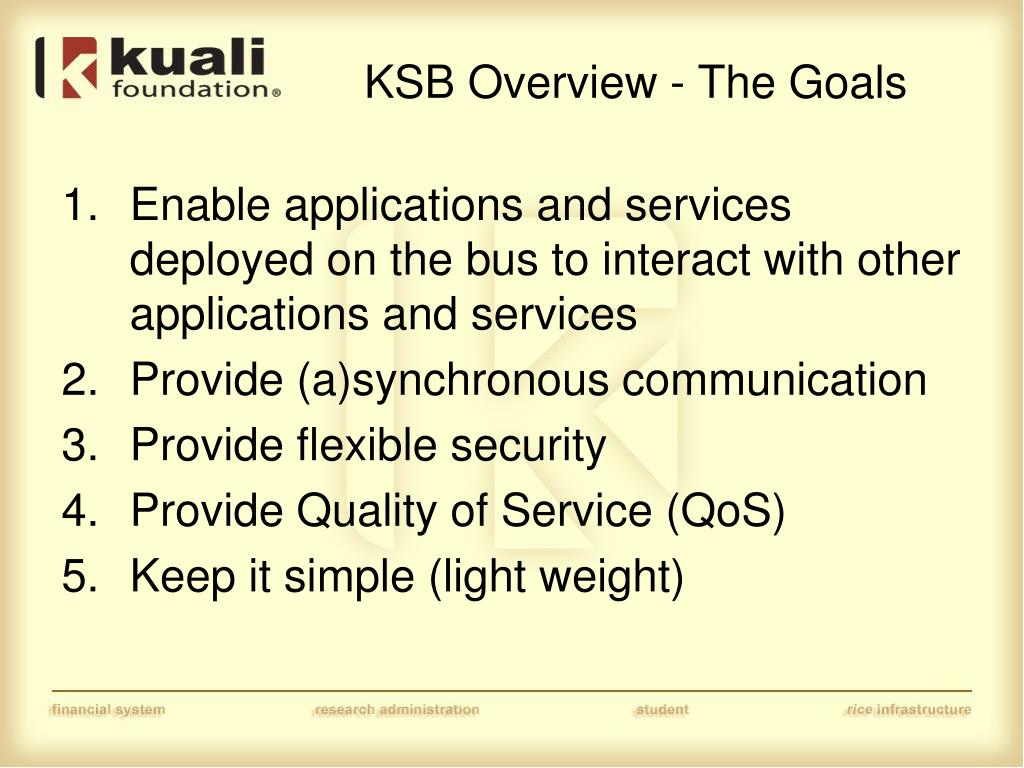 kuali foundation®

KSB Overview - The Goals

1. Enable applications and services deployed on the bus to interact with other applications and services
2. Provide (a)synchronous communication
3. Provide flexible security
4. Provide Quality of Service (QoS)
5. Keep it simple (light weight)

financial system research administration student rice infrastructure